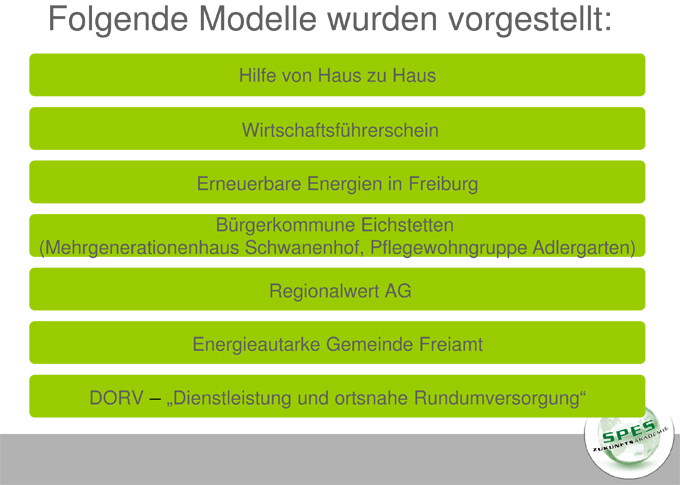 Folgende Modelle wurden vorgestellt:

Hilfe von Haus zu Haus

Wirtschaftsführerschein

Erneuerbare Energien in Freiburg

Bürgerkommune Eichstetten
(Mehrgenerationenhaus Schwanenhof, Pflegewohngruppe Adlergarten)

Regionalwert AG

Energieautarke Gemeinde Freiamt

DORV – „Dienstleistung und ortsnahe Rundumversorgung“

SPES
ZUKUNFTSAKADEMIE